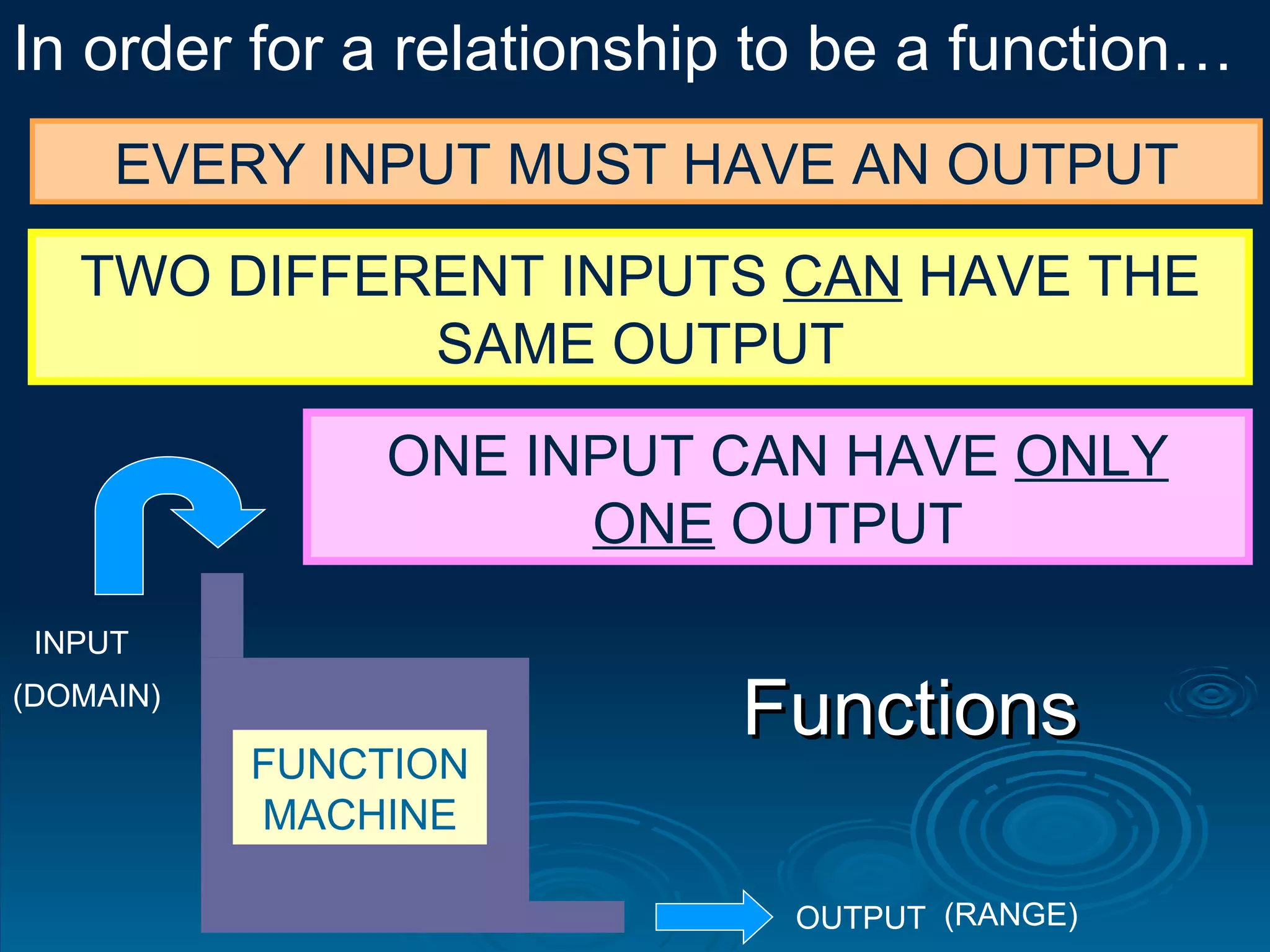 In order for a relationship to be a function…

EVERY INPUT MUST HAVE AN OUTPUT

TWO DIFFERENT INPUTS CAN HAVE THE SAME OUTPUT

ONE INPUT CAN HAVE ONLY ONE OUTPUT

INPUT

(DOMAIN)

FUNCTION MACHINE

Functions

OUTPUT (RANGE)